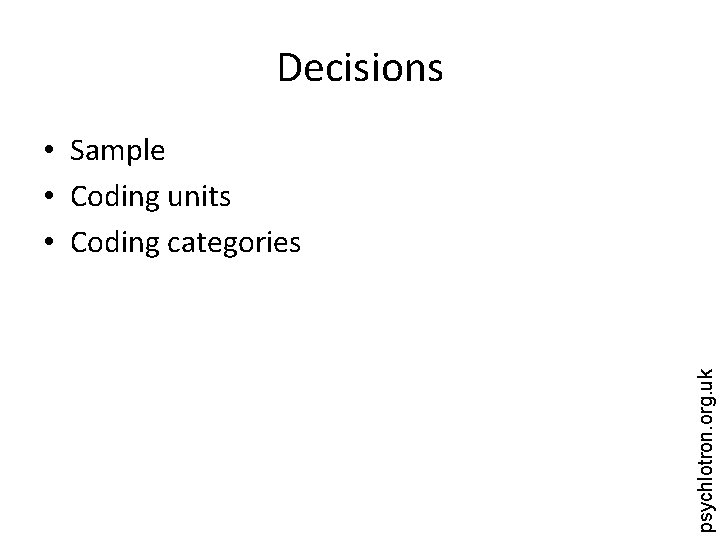 Decisions

• Sample
• Coding units
• Coding categories

psychlotron.org.uk